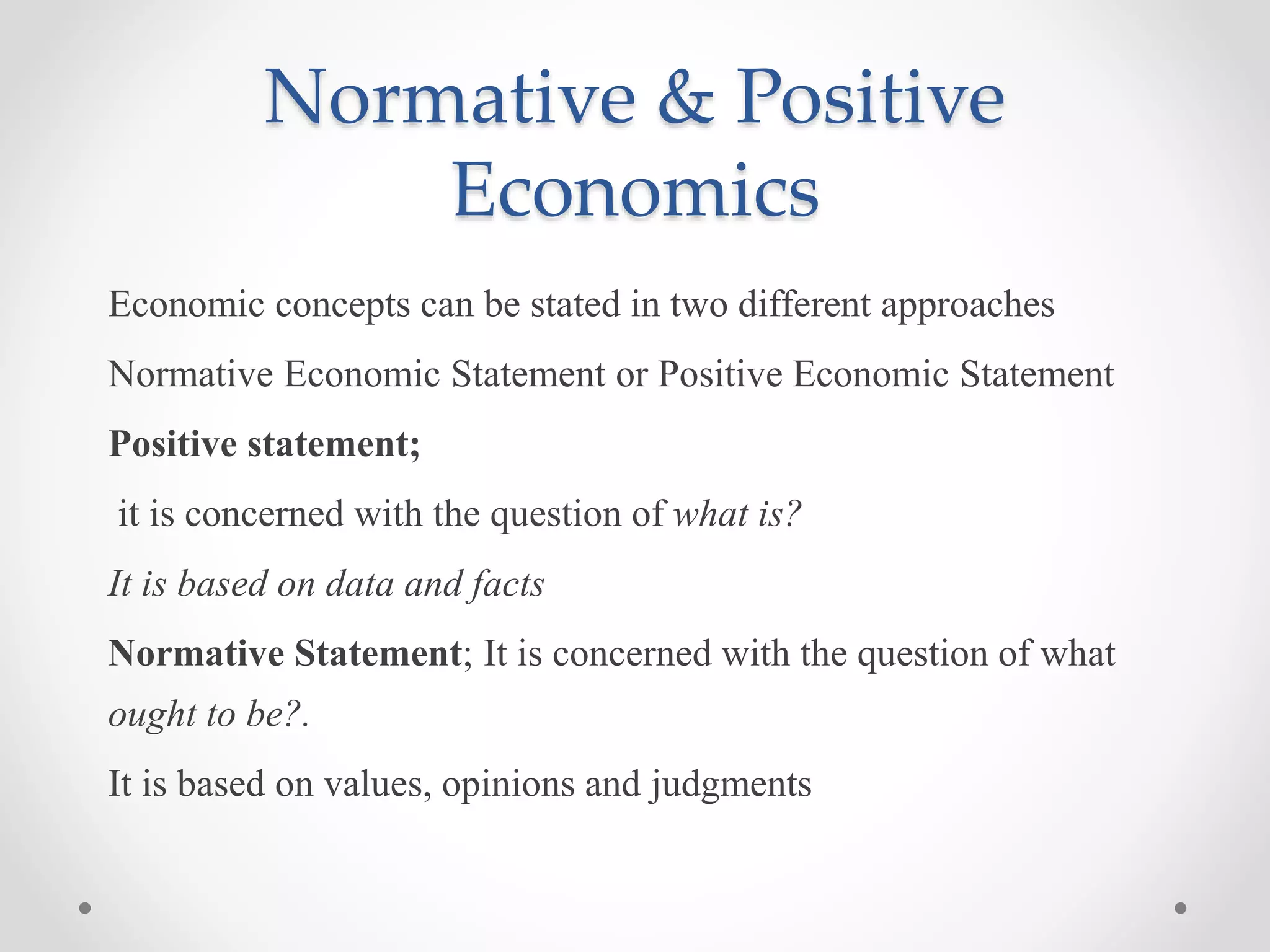 Normative & Positive Economics

Economic concepts can be stated in two different approaches

Normative Economic Statement or Positive Economic Statement

Positive statement;

it is concerned with the question of what is?

It is based on data and facts

Normative Statement; It is concerned with the question of what ought to be?.

It is based on values, opinions and judgments